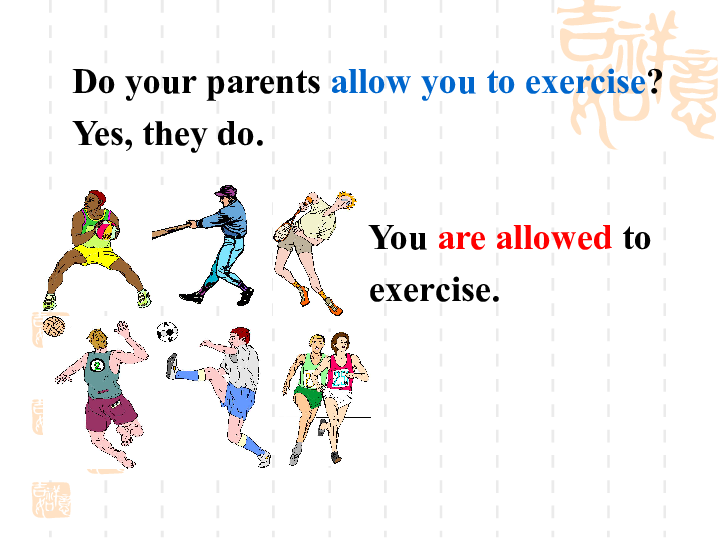 Do your parents allow you to exercise?
Yes, they do.

You are allowed to exercise.